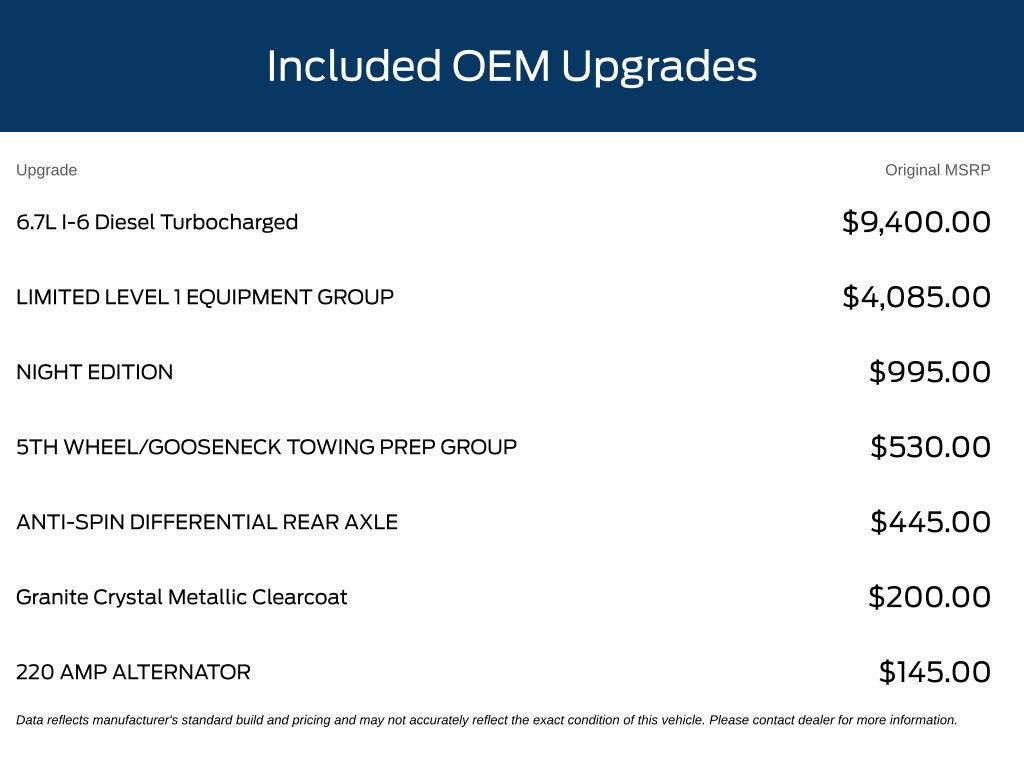 Included OEM Upgrades

| Upgrade | Original MSRP |
|---|---|
| 6.7L I-6 Diesel Turbocharged | $9,400.00 |
| LIMITED LEVEL 1 EQUIPMENT GROUP | $4,085.00 |
| NIGHT EDITION | $995.00 |
| 5TH WHEEL/GOOSENECK TOWING PREP GROUP | $530.00 |
| ANTI-SPIN DIFFERENTIAL REAR AXLE | $445.00 |
| Granite Crystal Metallic Clearcoat | $200.00 |
| 220 AMP ALTERNATOR | $145.00 |

Data reflects manufacturer's standard build and pricing and may not accurately reflect the exact condition of this vehicle. Please contact dealer for more information.